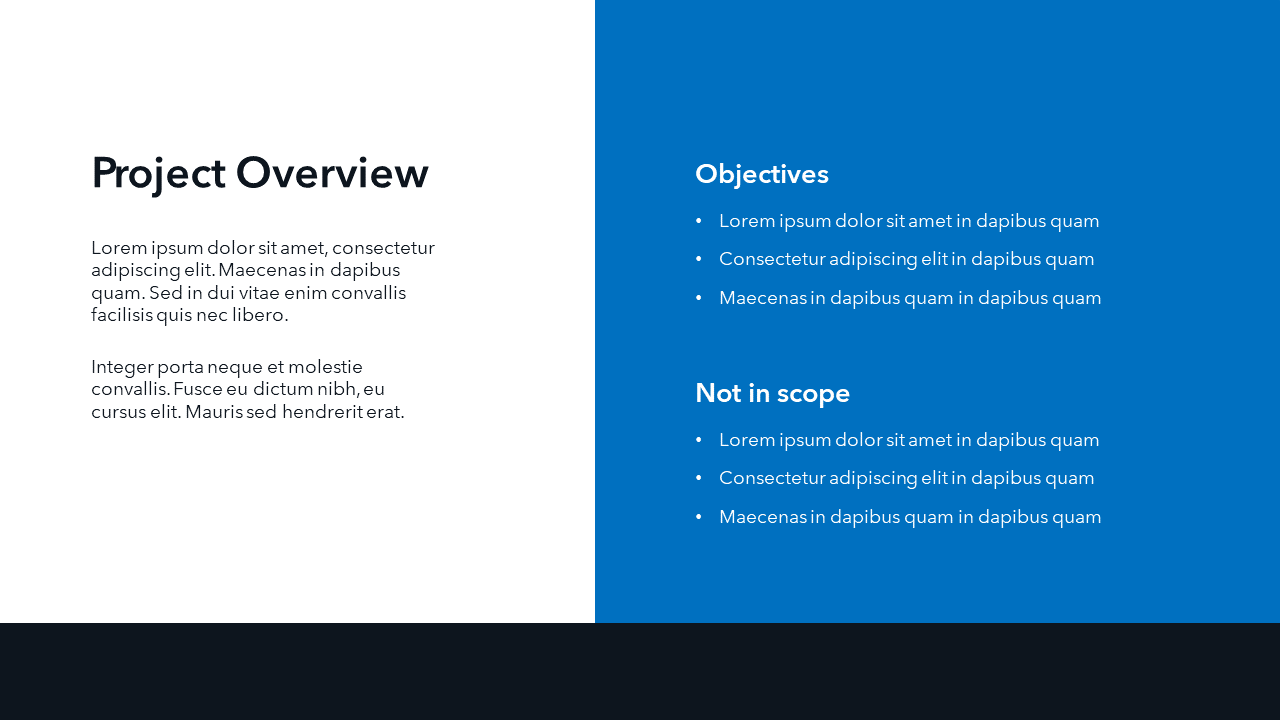 Project Overview

Lorem ipsum dolor sit amet, consectetur adipiscing elit. Maecenas in dapibus quam. Sed in dui vitae enim convallis facilisis quis nec libero.

Integer porta neque et molestie convallis. Fusce eu dictum nibh, eu cursus elit. Mauris sed hendrerit erat.

Objectives

• Lorem ipsum dolor sit amet in dapibus quam
• Consectetur adipiscing elit in dapibus quam
• Maecenas in dapibus quam in dapibus quam

Not in scope

• Lorem ipsum dolor sit amet in dapibus quam
• Consectetur adipiscing elit in dapibus quam
• Maecenas in dapibus quam in dapibus quam